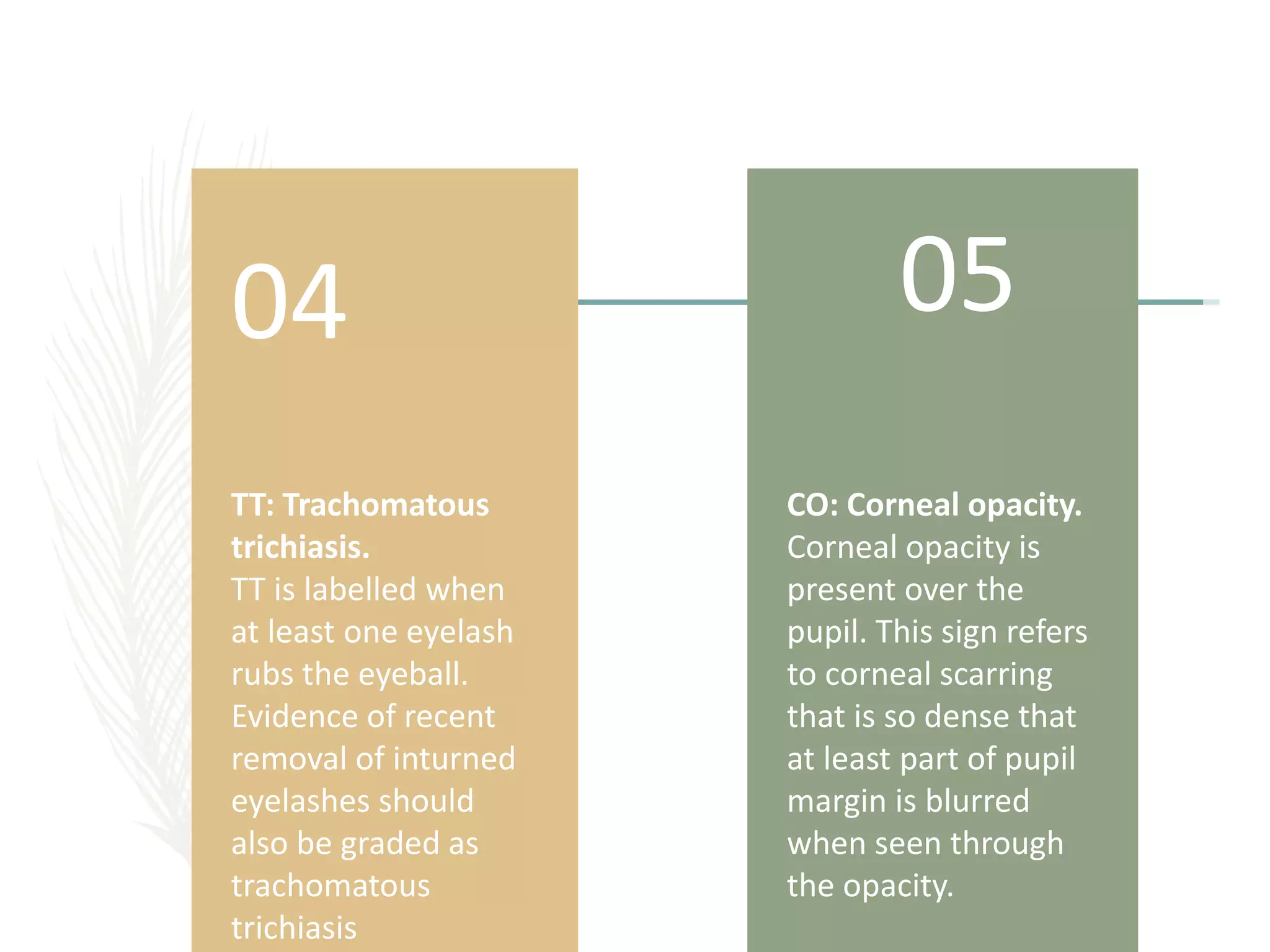 04

TT: Trachomatous trichiasis.
TT is labelled when at least one eyelash rubs the eyeball. Evidence of recent removal of inturned eyelashes should also be graded as trachomatous trichiasis

05

CO: Corneal opacity.
Corneal opacity is present over the pupil. This sign refers to corneal scarring that is so dense that at least part of pupil margin is blurred when seen through the opacity.